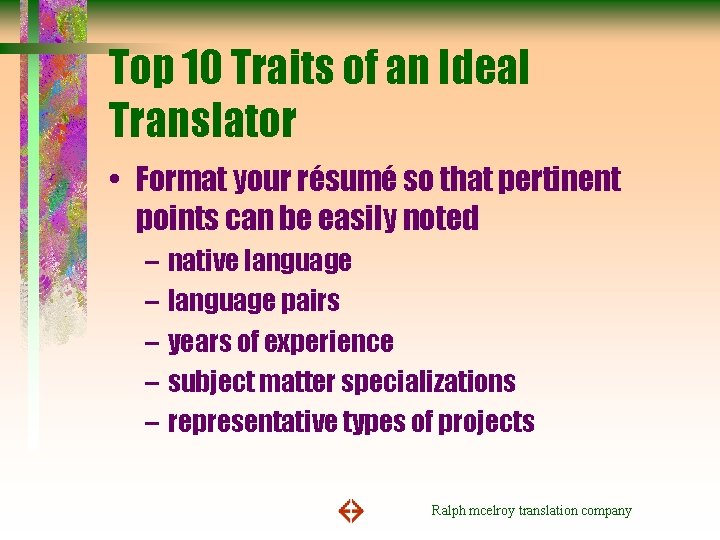 Top 10 Traits of an Ideal Translator

• Format your résumé so that pertinent points can be easily noted
– native language
– language pairs
– years of experience
– subject matter specializations
– representative types of projects

Ralph mcelroy translation company